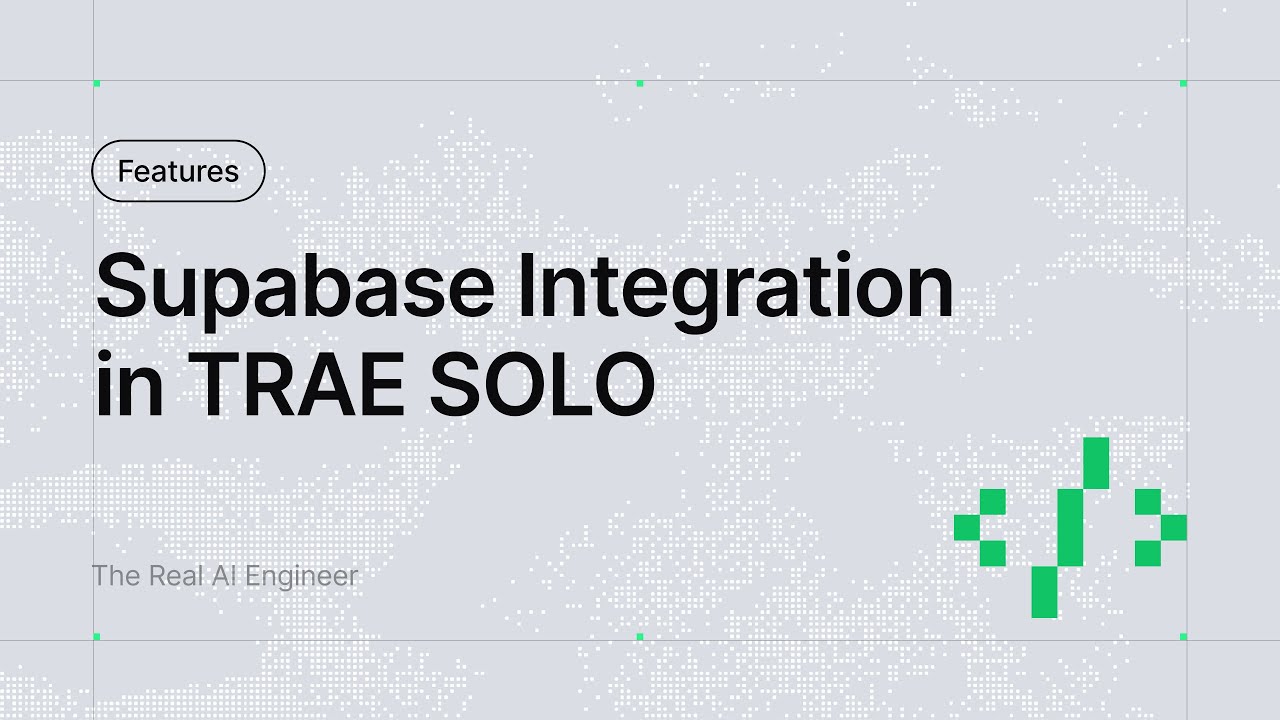 Features

Supabase Integration in TRAE SOLO

The Real AI Engineer